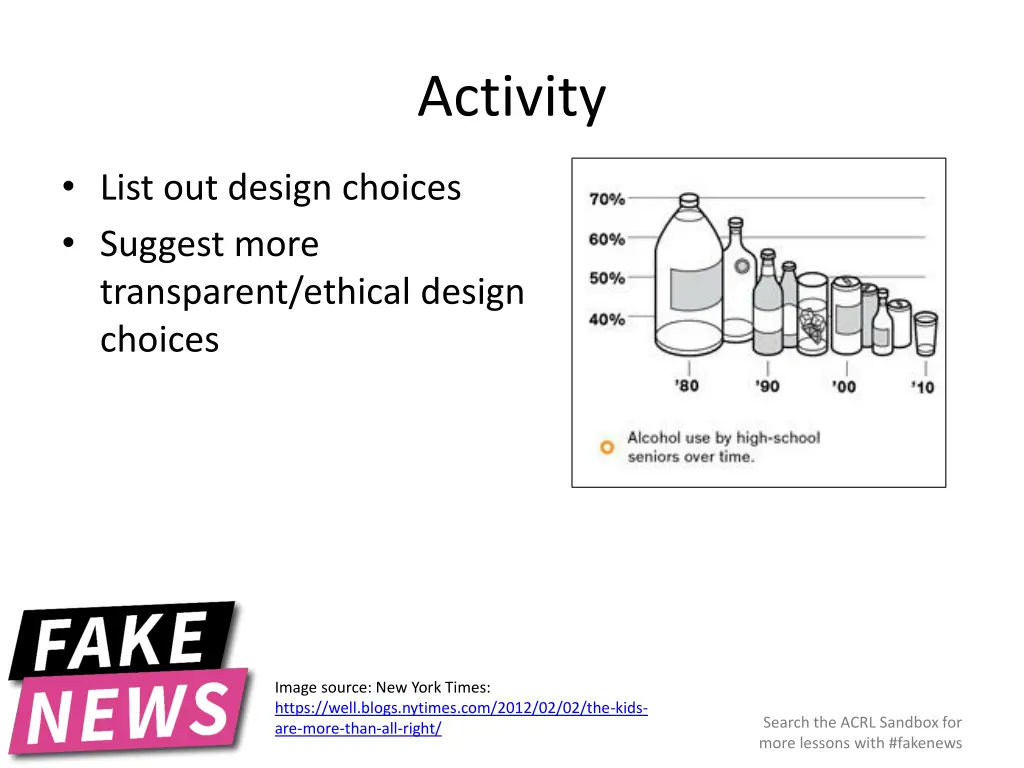 Activity

• List out design choices
• Suggest more transparent/ethical design choices

70%
60%
50%
40%
'80
'90
'00
'10

Alcohol use by high-school seniors over time.

FAKE NEWS

Image source: New York Times: https://well.blogs.nytimes.com/2012/02/02/the-kids-are-more-than-all-right/

Search the ACRL Sandbox for more lessons with #fakenews